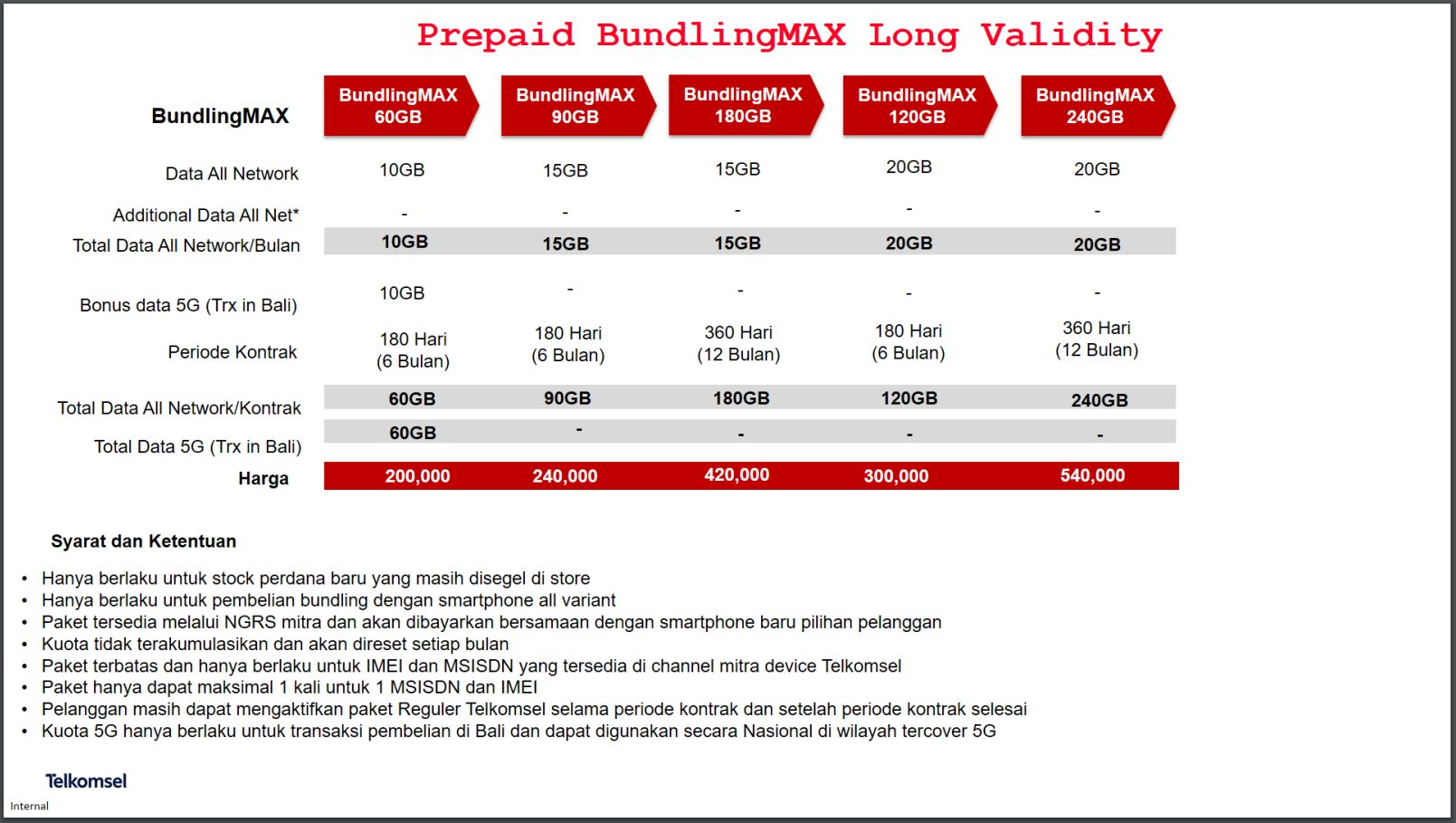 Prepaid BundlingMAX Long Validity

| BundlingMAX | BundlingMAX 60GB | BundlingMAX 90GB | BundlingMAX 180GB | BundlingMAX 120GB | BundlingMAX 240GB |
|---|---|---|---|---|---|
| Data All Network | 10GB | 15GB | 15GB | 20GB | 20GB |
| Additional Data All Net* | - | - | - | - | - |
| Total Data All Network/Bulan | 10GB | 15GB | 15GB | 20GB | 20GB |
| Bonus data 5G (Trx in Bali) | 10GB | - | - | - | - |
| Periode Kontrak | 180 Hari (6 Bulan) | 180 Hari (6 Bulan) | 360 Hari (12 Bulan) | 180 Hari (6 Bulan) | 360 Hari (12 Bulan) |
| Total Data All Network/Kontrak | 60GB | 90GB | 180GB | 120GB | 240GB |
| Total Data 5G (Trx in Bali) | 60GB | - | - | - | - |
| Harga | 200,000 | 240,000 | 420,000 | 300,000 | 540,000 |

Syarat dan Ketentuan

• Hanya berlaku untuk stock perdana baru yang masih disegel di store
• Hanya berlaku untuk pembelian bundling dengan smartphone all variant
• Paket tersedia melalui NGRS mitra dan akan dibayarkan bersamaan dengan smartphone baru pilihan pelanggan
• Kuota tidak terakumulasikan dan akan direset setiap bulan
• Paket terbatas dan hanya berlaku untuk IMEI dan MSISDN yang tersedia di channel mitra device Telkomsel
• Paket hanya dapat maksimal 1 kali untuk 1 MSISDN dan IMEI
• Pelanggan masih dapat mengaktifkan paket Reguler Telkomsel selama periode kontrak dan setelah periode kontrak selesai
• Kuota 5G hanya berlaku untuk transaksi pembelian di Bali dan dapat digunakan secara Nasional di wilayah tercover 5G

Telkomsel
Internal